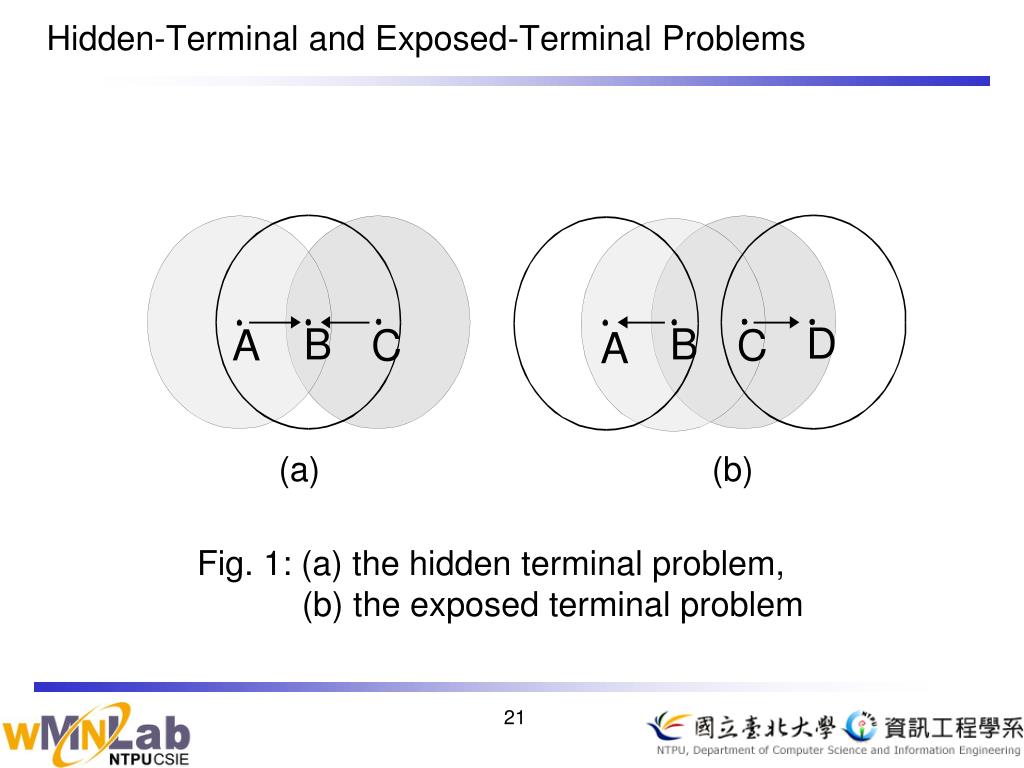 Hidden-Terminal and Exposed-Terminal Problems

A B C

A B C D

(a)

(b)

Fig. 1: (a) the hidden terminal problem,
(b) the exposed terminal problem

wMNLab NTPUCSIE

21

國立臺北大學 資訊工程學系
NTPU, Department of Computer Science and Information Engineering